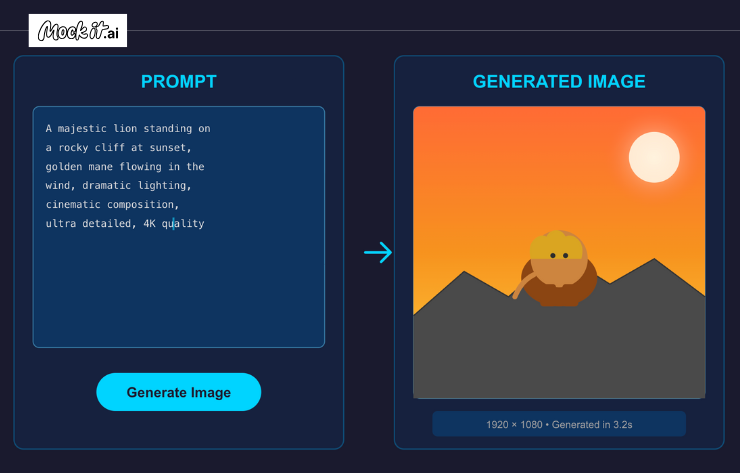 Mock it.ai

PROMPT

A majestic lion standing on a rocky cliff at sunset, golden mane flowing in the wind, dramatic lighting, cinematic composition, ultra detailed, 4K quality

Generate Image

GENERATED IMAGE

1920 × 1080 • Generated in 3.2s